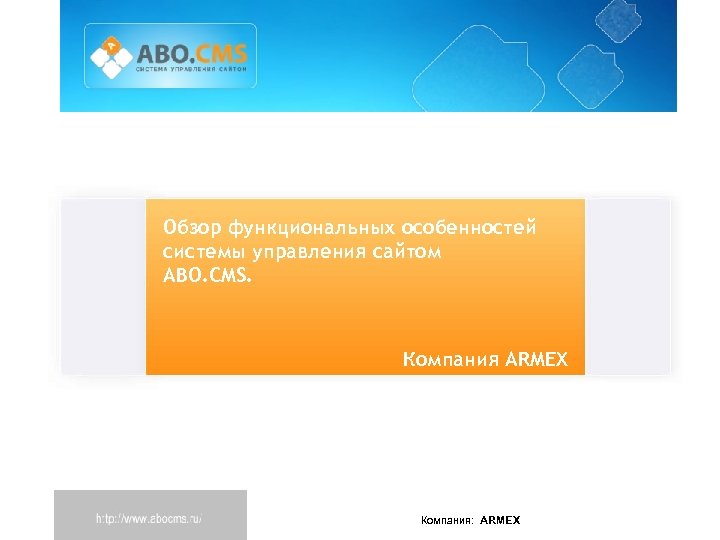 ABO.CMS
СИСТЕМА УПРАВЛЕНИЯ САЙТОМ

Обзор функциональных особенностей системы управления сайтом ABO.CMS.

Компания ARMEX

http://www.abocms.ru/

Компания: ARMEX